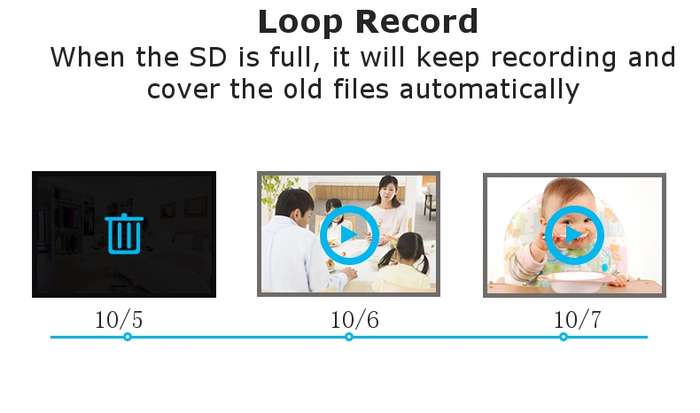 Loop Record
When the SD is full, it will keep recording and cover the old files automatically

10/5

10/6

10/7